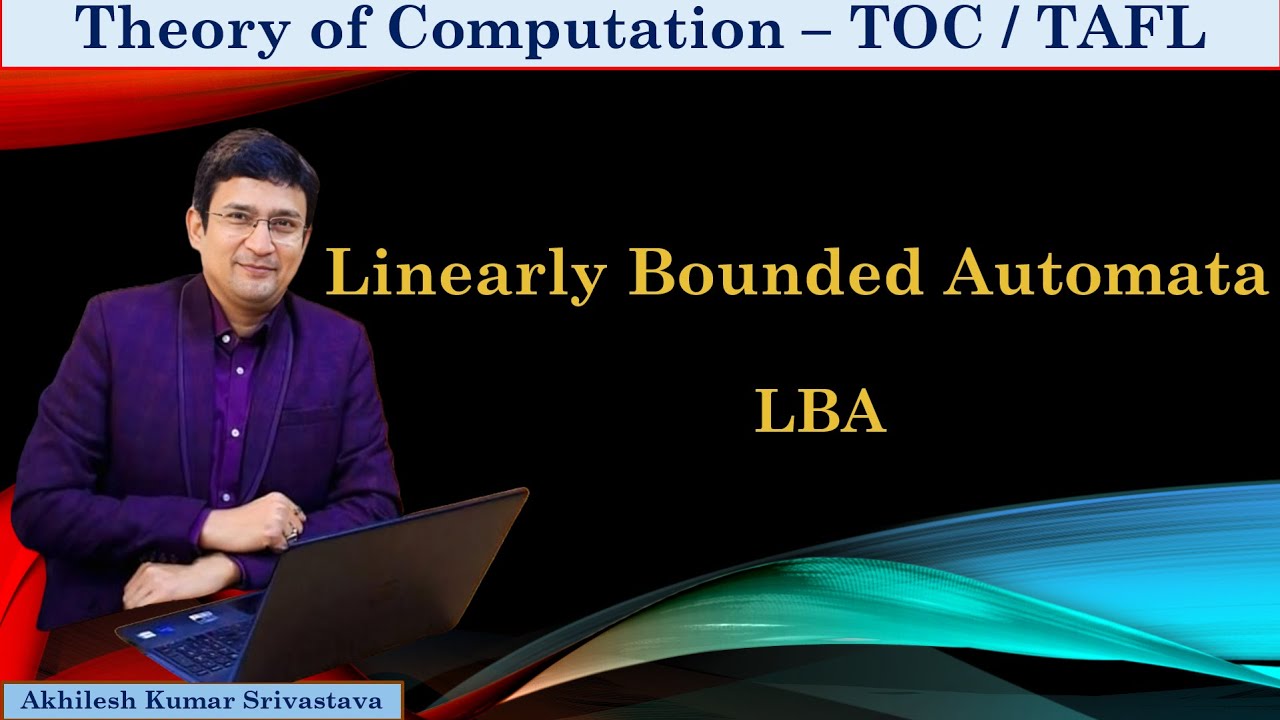 Theory of Computation – TOC / TAFL

Linearly Bounded Automata

LBA

Akhilesh Kumar Srivastava